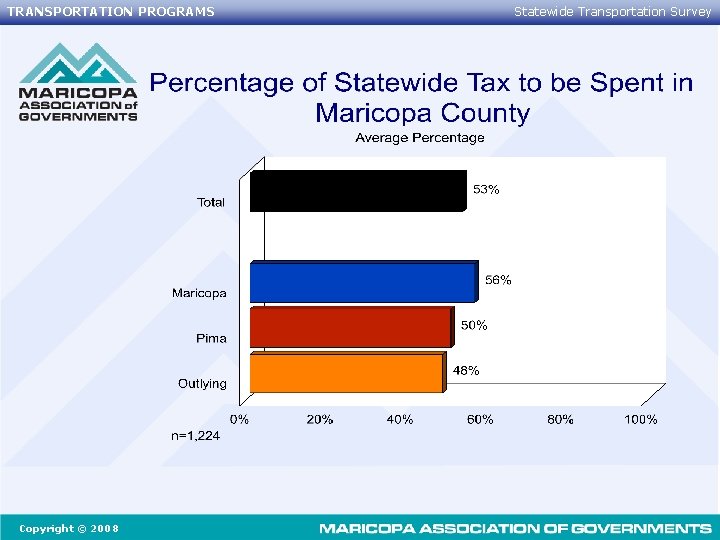 TRANSPORTATION PROGRAMS

Statewide Transportation Survey

MARICOPA ASSOCIATION of GOVERNMENTS

Percentage of Statewide Tax to be Spent in Maricopa County

Average Percentage

Total 53%

Maricopa 56%

Pima 50%

Outlying 48%

0% 20% 40% 60% 80% 100%

n=1,224

Copyright © 2008

MARICOPA ASSOCIATION OF GOVERNMENTS